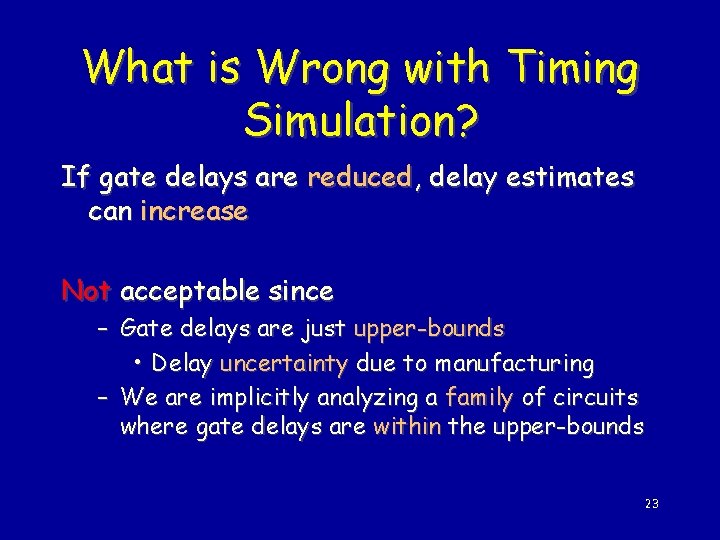 What is Wrong with Timing Simulation?

If gate delays are reduced, delay estimates can increase

Not acceptable since
– Gate delays are just upper-bounds
• Delay uncertainty due to manufacturing
– We are implicitly analyzing a family of circuits where gate delays are within the upper-bounds

23